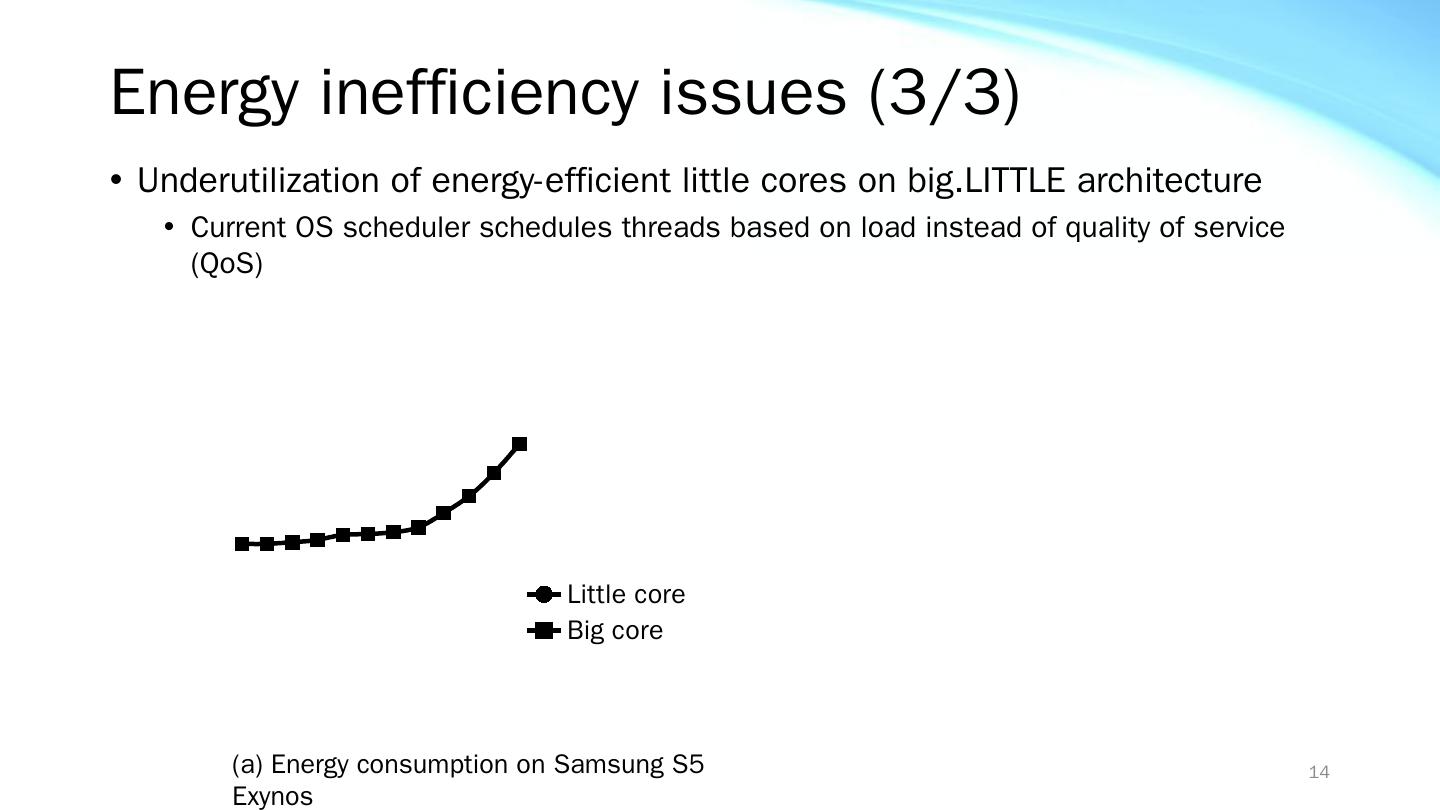 Energy inefficiency issues (3/3)

• Underutilization of energy-efficient little cores on big.LITTLE architecture
  • Current OS scheduler schedules threads based on load instead of quality of service (QoS)

Little core
Big core

(a) Energy consumption on Samsung S5 Exynos

14